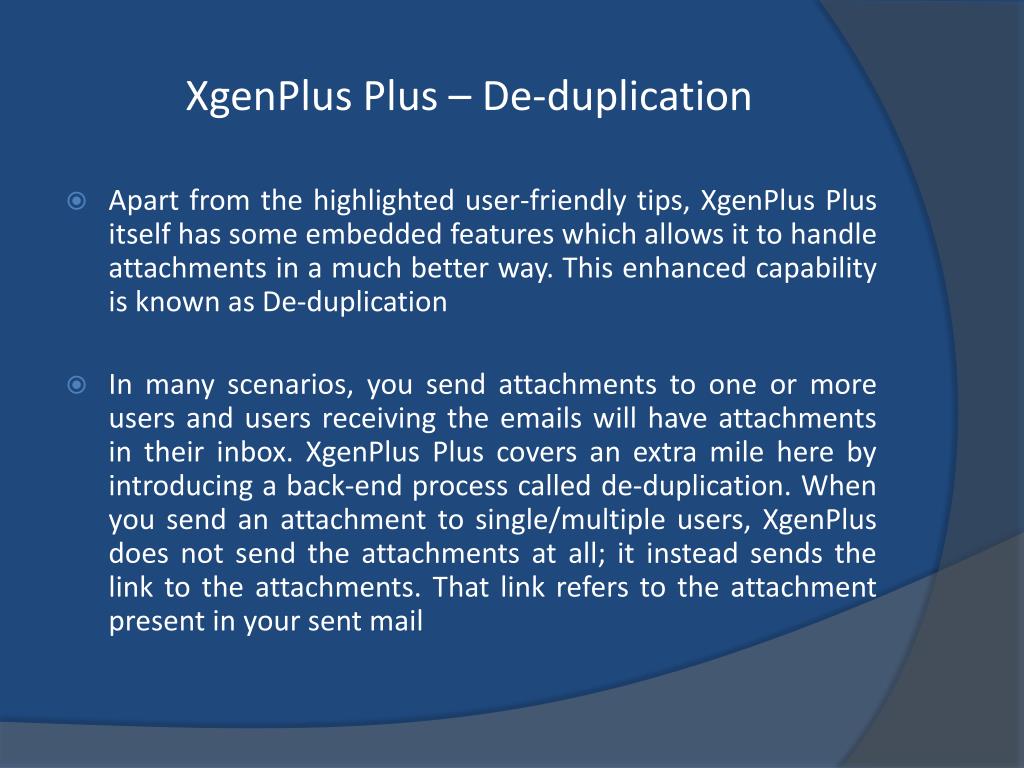 XgenPlus Plus – De-duplication

Apart from the highlighted user-friendly tips, XgenPlus Plus itself has some embedded features which allows it to handle attachments in a much better way. This enhanced capability is known as De-duplication

In many scenarios, you send attachments to one or more users and users receiving the emails will have attachments in their inbox. XgenPlus Plus covers an extra mile here by introducing a back-end process called de-duplication. When you send an attachment to single/multiple users, XgenPlus does not send the attachments at all; it instead sends the link to the attachments. That link refers to the attachment present in your sent mail